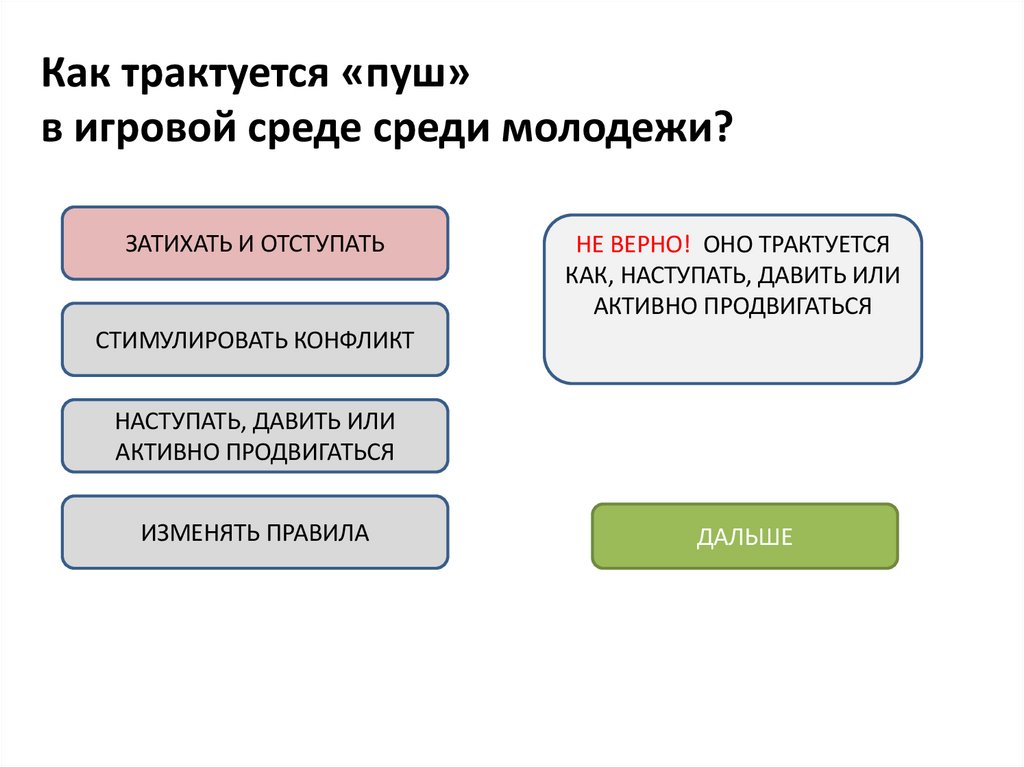 Как трактуется «пуш»
в игровой среде среди молодежи?

ЗАТИХАТЬ И ОТСТУПАТЬ

СТИМУЛИРОВАТЬ КОНФЛИКТ

НАСТУПАТЬ, ДАВИТЬ ИЛИ АКТИВНО ПРОДВИГАТЬСЯ

ИЗМЕНЯТЬ ПРАВИЛА

НЕ ВЕРНО! ОНО ТРАКТУЕТСЯ КАК, НАСТУПАТЬ, ДАВИТЬ ИЛИ АКТИВНО ПРОДВИГАТЬСЯ

ДАЛЬШЕ